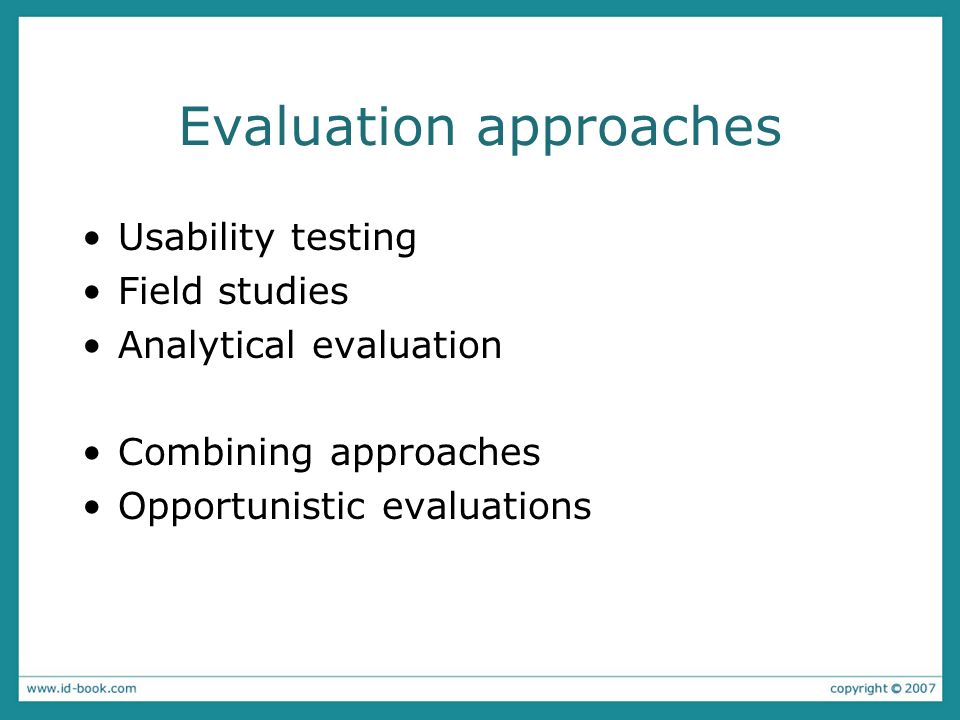 Evaluation approaches

• Usability testing
• Field studies
• Analytical evaluation

• Combining approaches
• Opportunistic evaluations

www.id-book.com

copyright © 2007